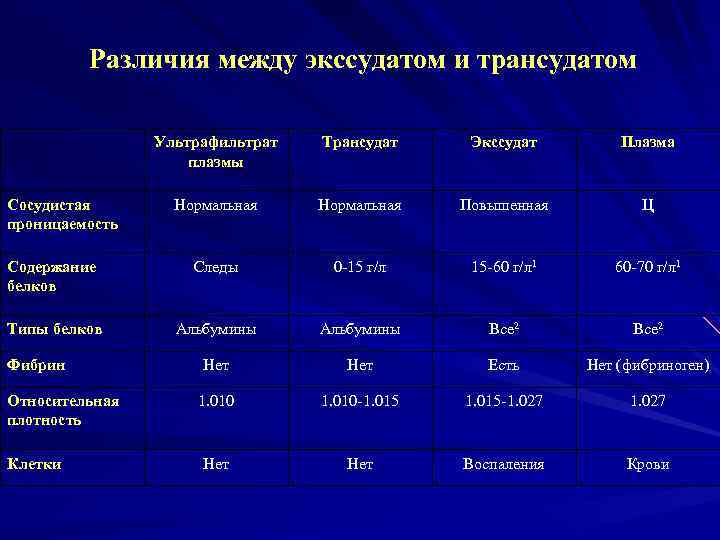 Различия между экссудатом и трансудатом

|  | Ультрафильтрат плазмы | Трансудат | Экссудат | Плазма |
|---|---|---|---|---|
| Сосудистая проницаемость | Нормальная | Нормальная | Повышенная | Ц |
| Содержание белков | Следы | 0-15 г/л | 15-60 г/л$^1$ | 60-70 г/л$^1$ |
| Типы белков | Альбумины | Альбумины | Все$^2$ | Все$^2$ |
| Фибрин | Нет | Нет | Есть | Нет (фибриноген) |
| Относительная плотность | 1.010 | 1.010-1.015 | 1.015-1.027 | 1.027 |
| Клетки | Нет | Нет | Воспаления | Крови |